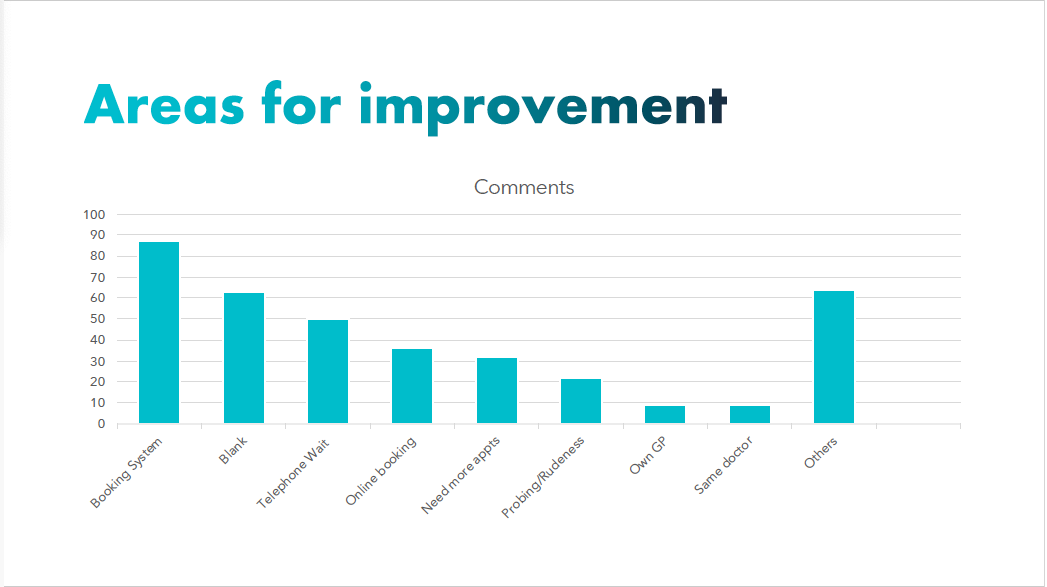 Areas for improvement

Comments

100
90
80
70
60
50
40
30
20
10
0

Booking System
Blank
Telephone Wait
Online booking
Need more appts
Probing/Rudeness
Own GP
Same doctor
Others